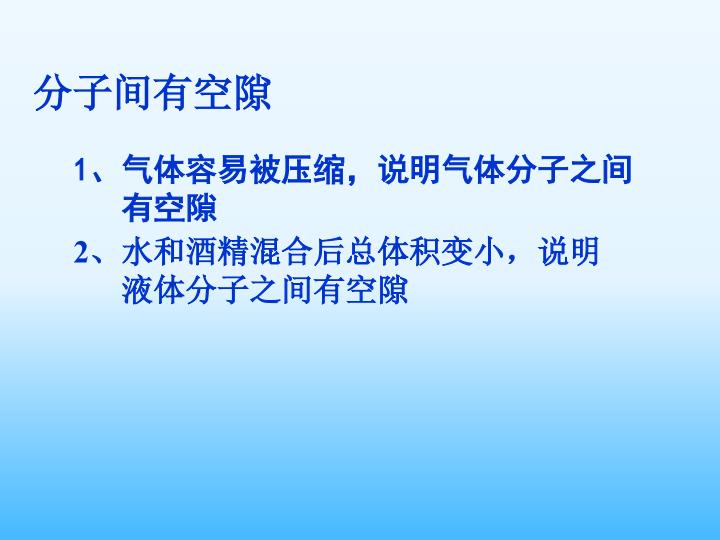 分子间有空隙

1、气体容易被压缩，说明气体分子之间有空隙

2、水和酒精混合后总体积变小，说明液体分子之间有空隙